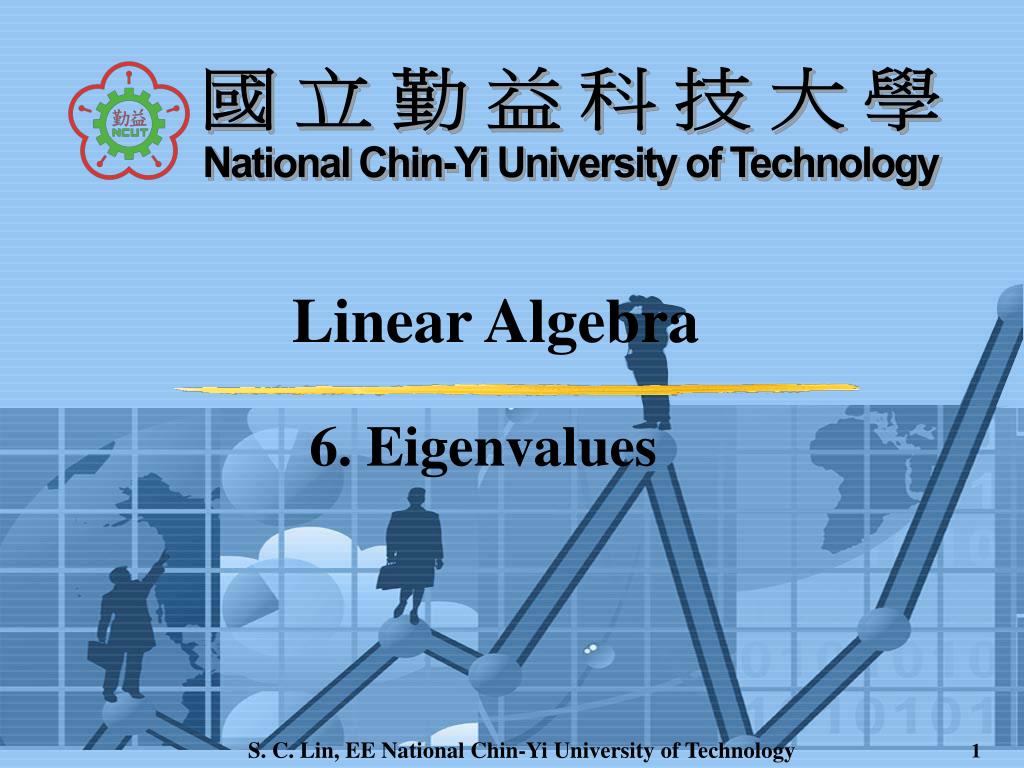 勤益
NCUT

國立勤益科技大學
National Chin-Yi University of Technology

Linear Algebra

6. Eigenvalues

S. C. Lin, EE National Chin-Yi University of Technology

1